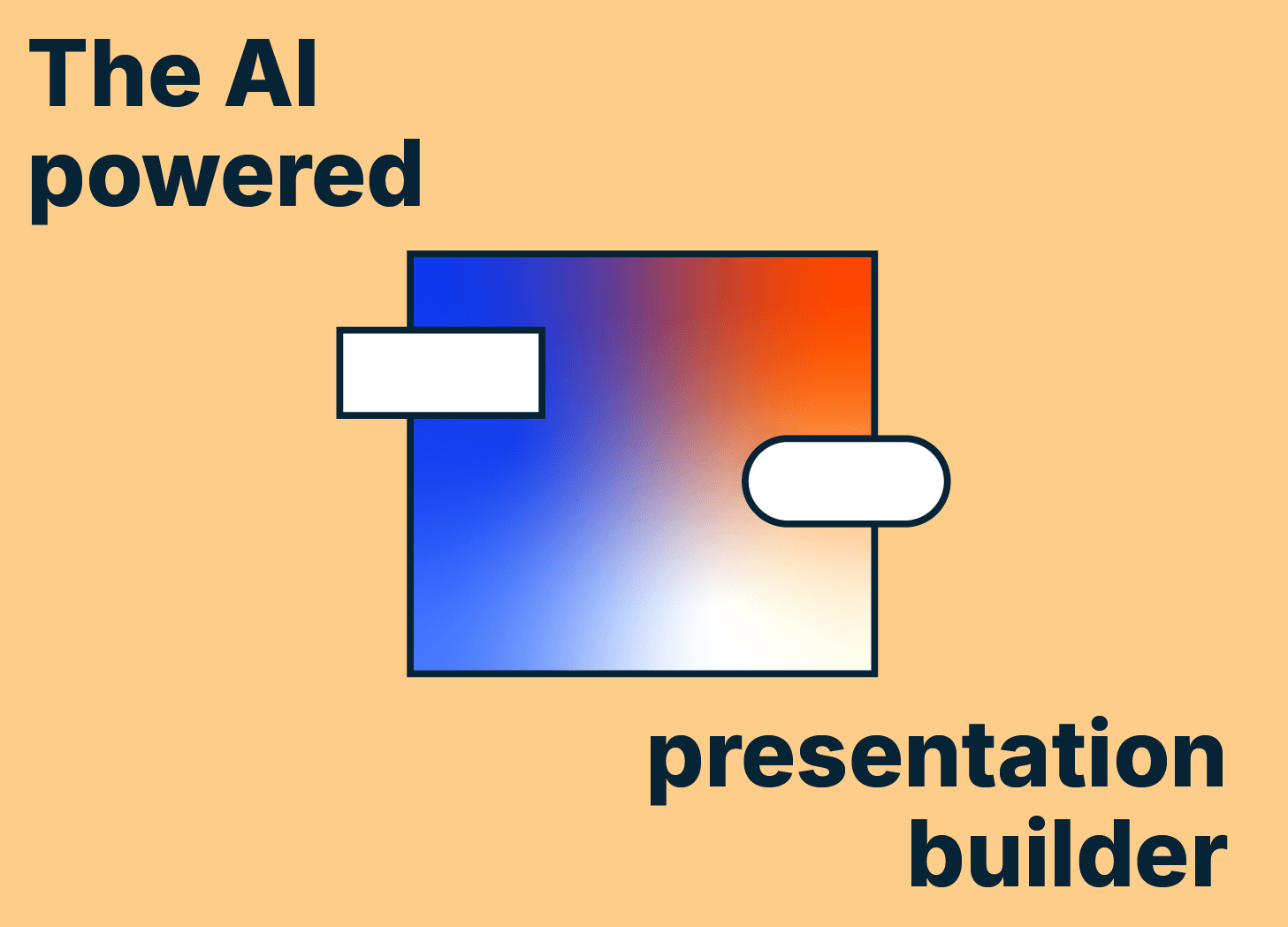 The AI powered

presentation builder